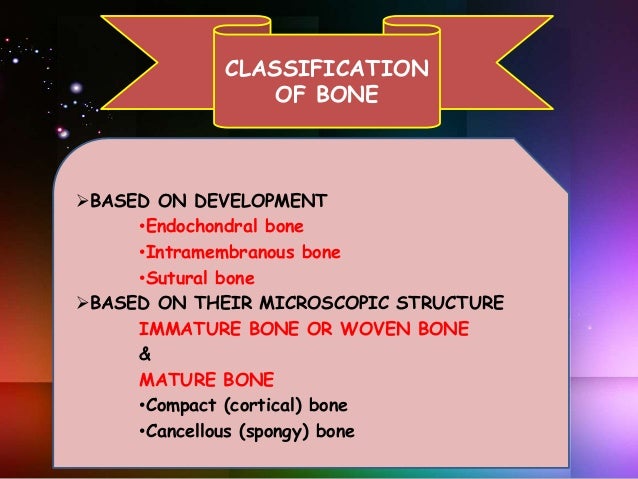 CLASSIFICATION OF BONE

➢BASED ON DEVELOPMENT
•Endochondral bone
•Intramembranous bone
•Sutural bone
➢BASED ON THEIR MICROSCOPIC STRUCTURE
IMMATURE BONE OR WOVEN BONE
&
MATURE BONE
•Compact (cortical) bone
•Cancellous (spongy) bone